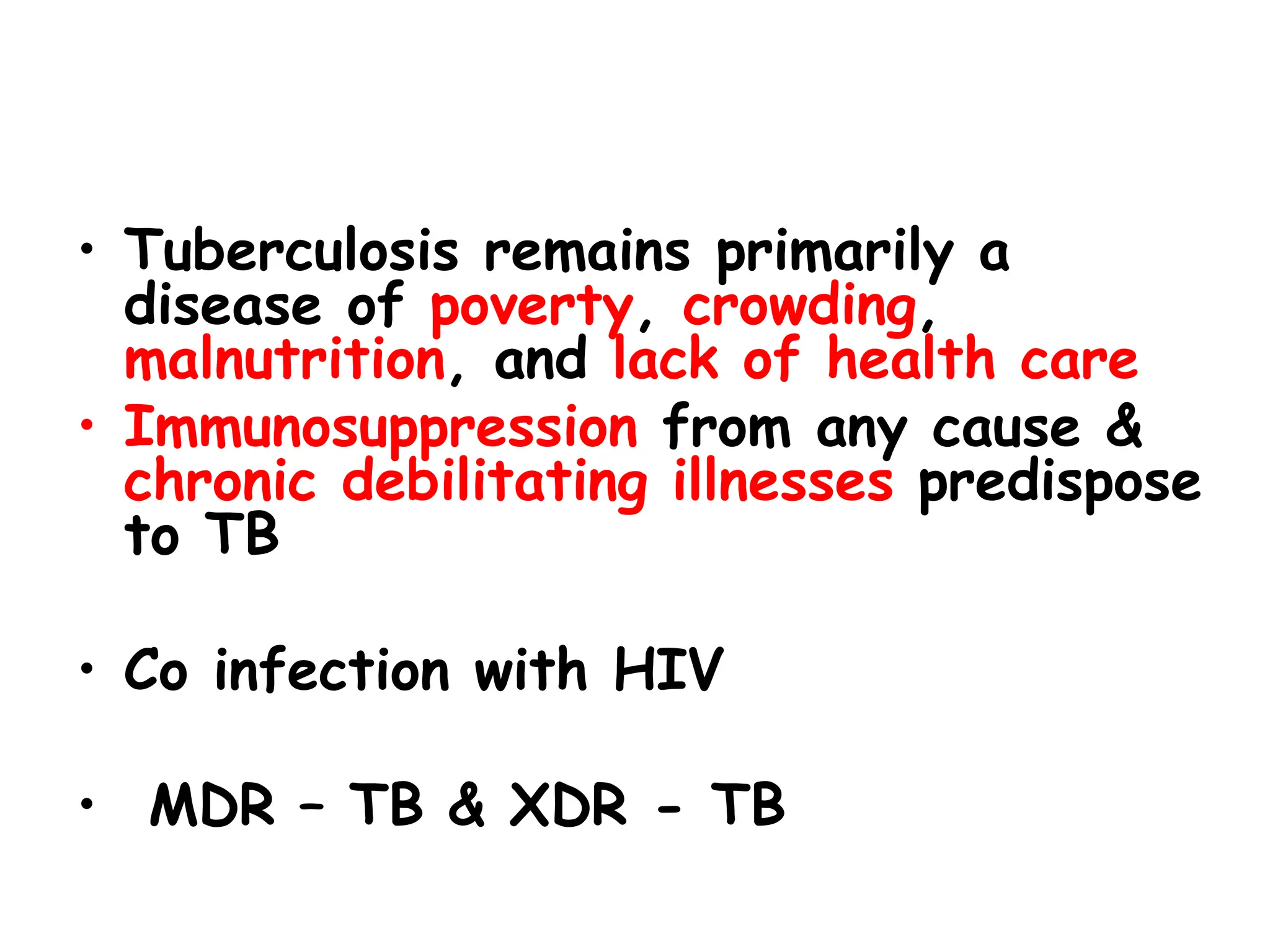 • Tuberculosis remains primarily a disease of poverty, crowding, malnutrition, and lack of health care

• Immunosuppression from any cause & chronic debilitating illnesses predispose to TB

• Co infection with HIV

• MDR – TB & XDR - TB